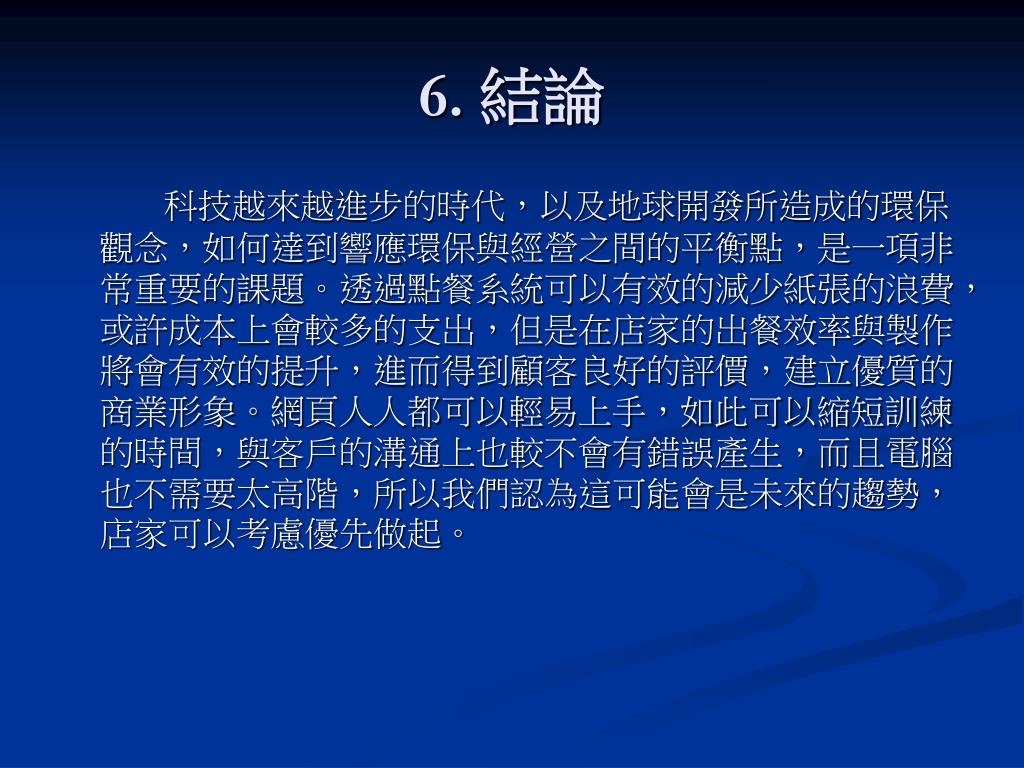 6. 結論

科技越來越進步的時代，以及地球開發所造成的環保觀念，如何達到響應環保與經營之間的平衡點，是一項非常重要的課題。透過點餐系統可以有效的減少紙張的浪費，或許成本上會較多的支出，但是在店家的出餐效率與製作將會有效的提升，進而得到顧客良好的評價，建立優質的商業形象。網頁人人都可以輕易上手，如此可以縮短訓練的時間，與客戶的溝通上也較不會有錯誤產生，而且電腦也不需要太高階，所以我們認為這可能會是未來的趨勢，店家可以考慮優先做起。